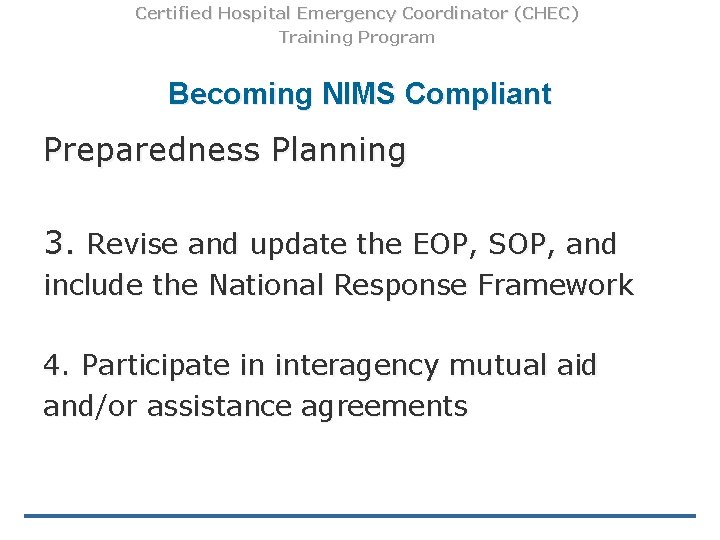 Certified Hospital Emergency Coordinator (CHEC)
Training Program

Becoming NIMS Compliant

Preparedness Planning

3. Revise and update the EOP, SOP, and include the National Response Framework

4. Participate in interagency mutual aid and/or assistance agreements